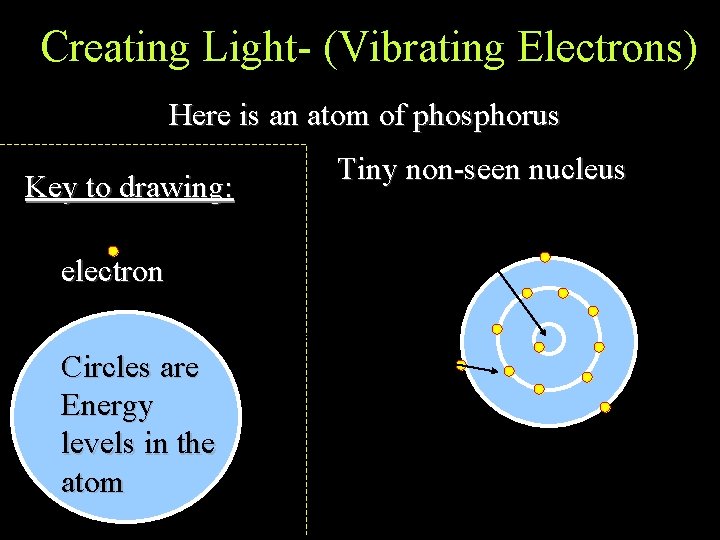 Creating Light- (Vibrating Electrons)

Here is an atom of phosphorus

Key to drawing:

electron

Circles are Energy levels in the atom

Tiny non-seen nucleus